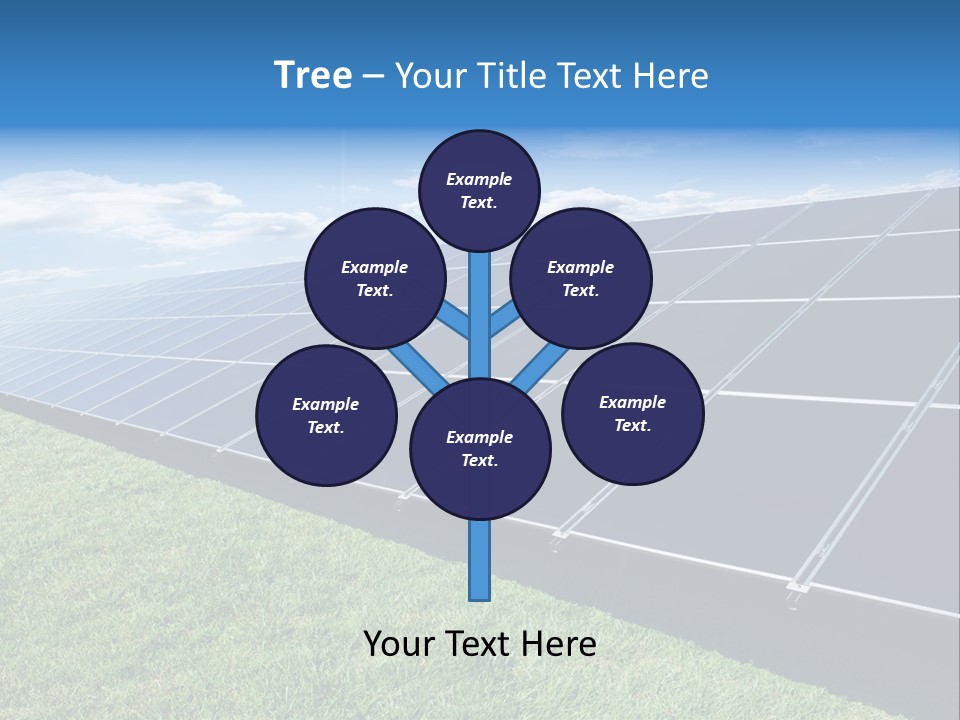 Tree – Your Title Text Here

Example Text.

Example Text.

Example Text.

Example Text.

Example Text.

Example Text.

Your Text Here